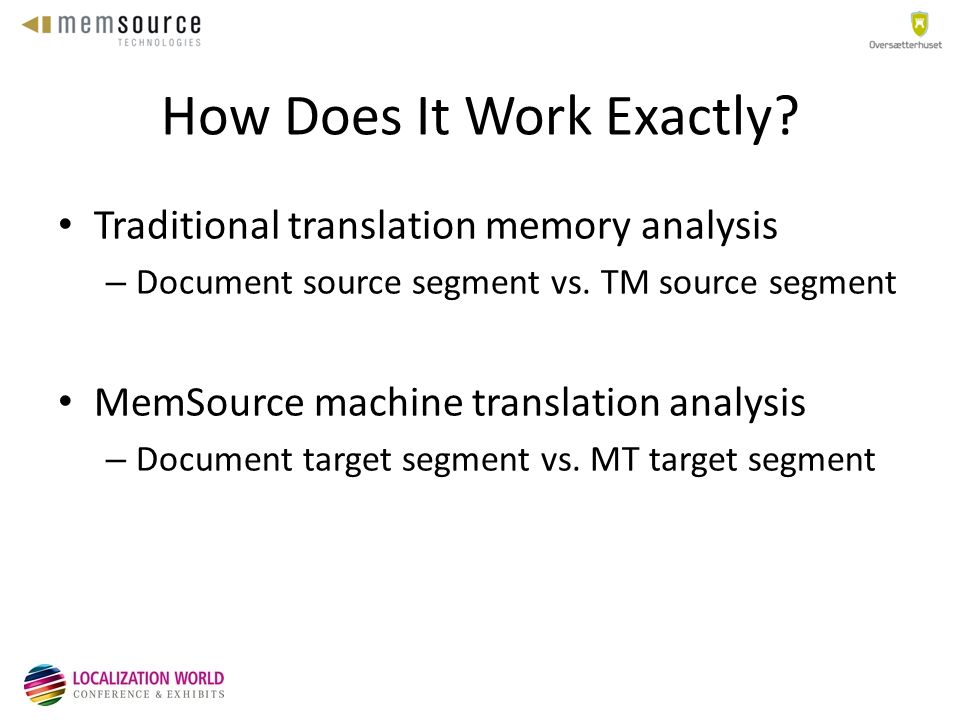 memsource
TECHNOLOGIES

Oversætterhuset

How Does It Work Exactly?

• Traditional translation memory analysis
– Document source segment vs. TM source segment

• MemSource machine translation analysis
– Document target segment vs. MT target segment

LOCALIZATION WORLD
CONFERENCE & EXHIBITS